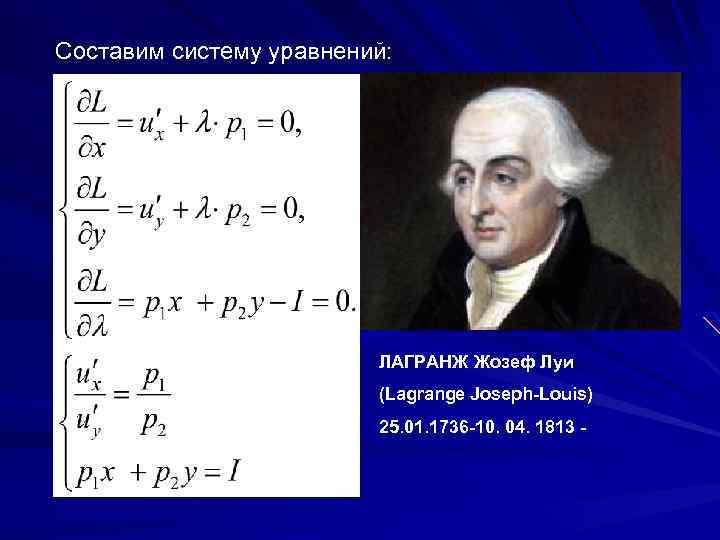 Составим систему уравнений:

$\begin{cases} \frac{\partial L}{\partial x} = u'_x + \lambda \cdot p_1 = 0, \\ \frac{\partial L}{\partial y} = u'_y + \lambda \cdot p_2 = 0, \\ \frac{\partial L}{\partial \lambda} = p_1 x + p_2 y - I = 0. \end{cases}$

$\begin{cases} \frac{u'_x}{u'_y} = \frac{p_1}{p_2} \\ p_1 x + p_2 y = I \end{cases}$

ЛАГРАНЖ Жозеф Луи

(Lagrange Joseph-Louis)

25.01.1736-10. 04. 1813 -